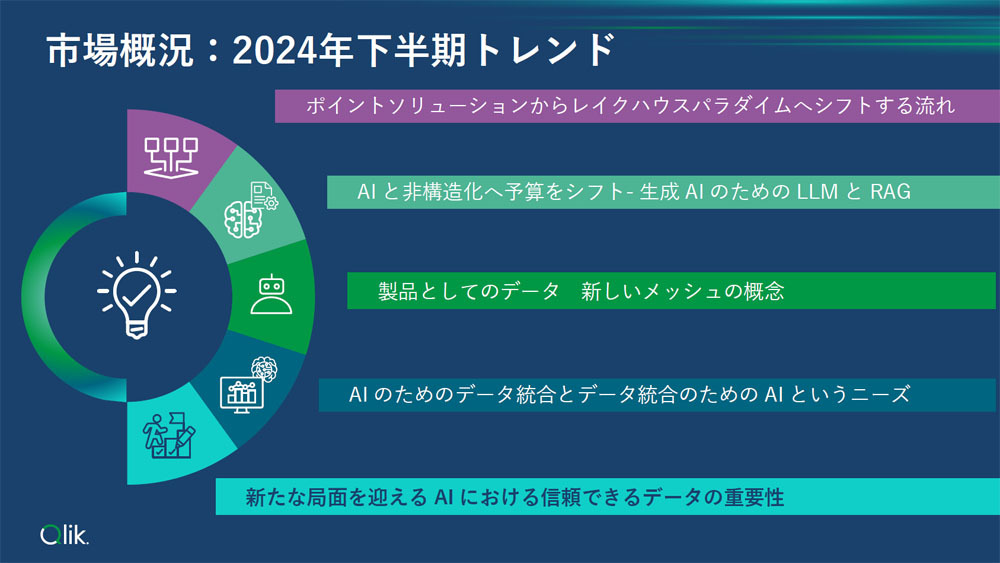 市場概況：2024年下半期トレンド

ポイントソリューションからレイクハウスパラダイムへシフトする流れ

AI と非構造化へ予算をシフト- 生成 AI のための LLM と RAG

製品としてのデータ　新しいメッシュの概念

AI のためのデータ統合とデータ統合のための AI というニーズ

新たな局面を迎える AI における信頼できるデータの重要性

Qlik.